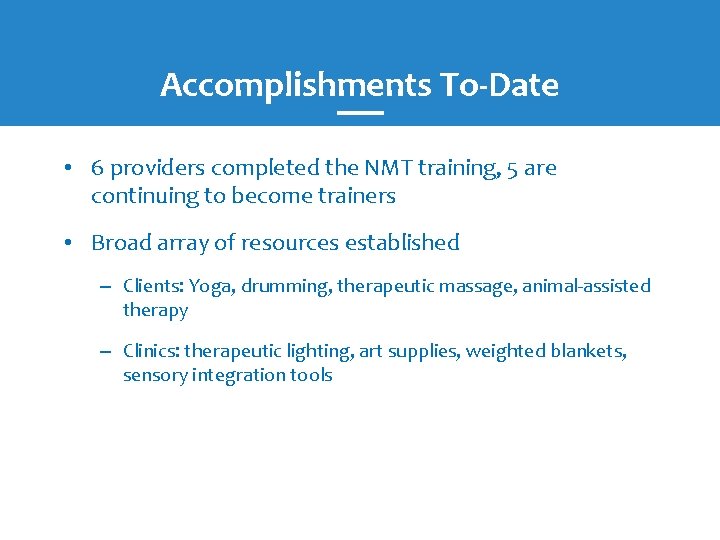 Accomplishments To-Date

• 6 providers completed the NMT training, 5 are continuing to become trainers

• Broad array of resources established

– Clients: Yoga, drumming, therapeutic massage, animal-assisted therapy

– Clinics: therapeutic lighting, art supplies, weighted blankets, sensory integration tools